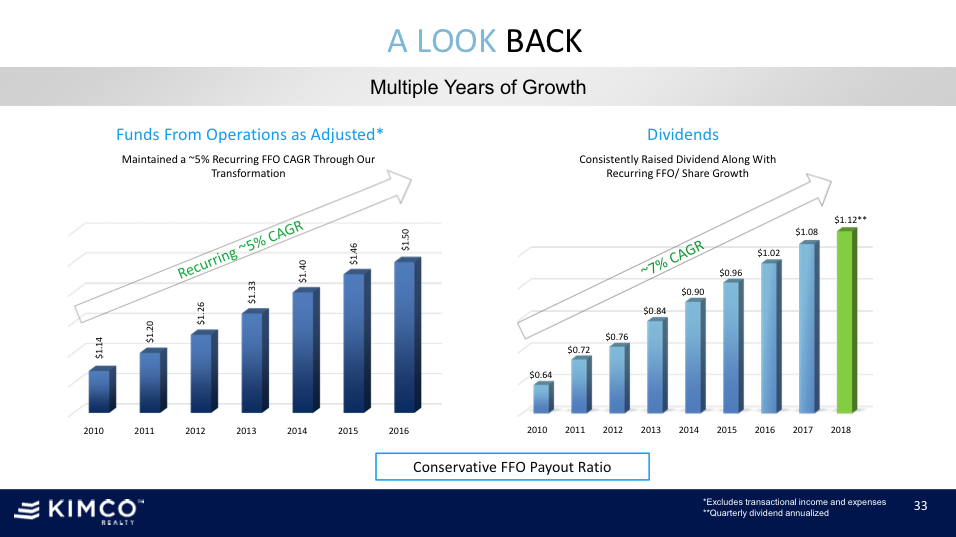 A LOOK BACK

Multiple Years of Growth

Funds From Operations as Adjusted*

Maintained a ~5% Recurring FFO CAGR Through Our Transformation

Recurring ~5% CAGR

$1.14 $1.20 $1.26 $1.33 $1.40 $1.46 $1.50

2010 2011 2012 2013 2014 2015 2016

Dividends

Consistently Raised Dividend Along With Recurring FFO/ Share Growth

~7% CAGR

$0.64 $0.72 $0.76 $0.84 $0.90 $0.96 $1.02 $1.08 $1.12**

2010 2011 2012 2013 2014 2015 2016 2017 2018

Conservative FFO Payout Ratio

KIMCO REALTY

*Excludes transactional income and expenses
**Quarterly dividend annualized

33